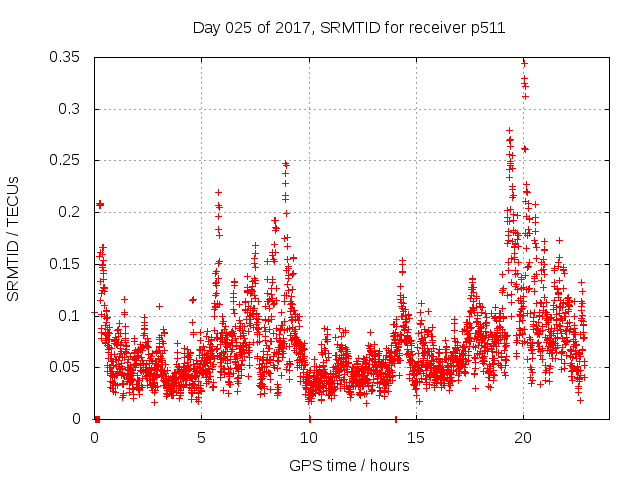 Day 025 of 2017, SRMTID for receiver p511

SRMTID / TECUs

0.35
0.3
0.25
0.2
0.15
0.1
0.05
0

0
5
10
15
20

GPS time / hours